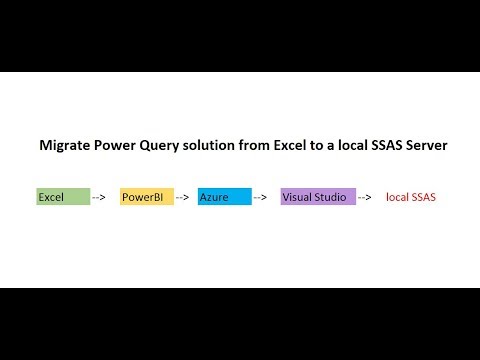 Migrate Power Query solution from Excel to a local SSAS Server

Excel --> PowerBI --> Azure --> Visual Studio --> local SSAS